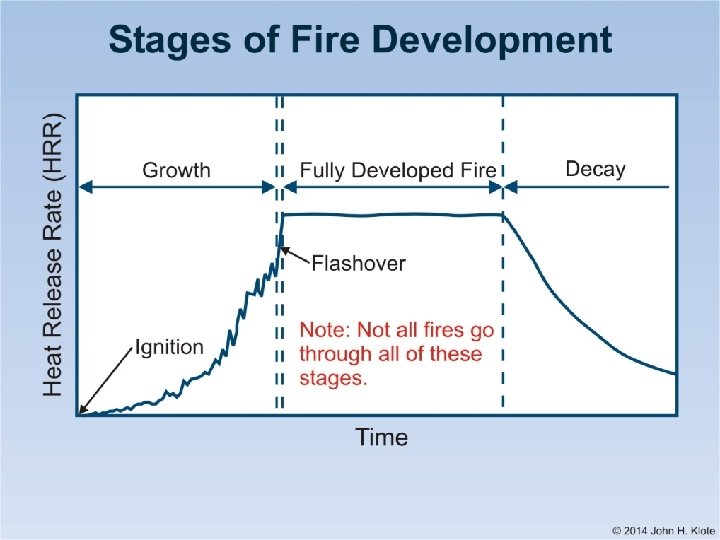 Stages of Fire Development

Heat Release Rate (HRR)

Growth

Fully Developed Fire

Decay

Flashover

Ignition

Note: Not all fires go through all of these stages.

Time

© 2014 John H. Klote